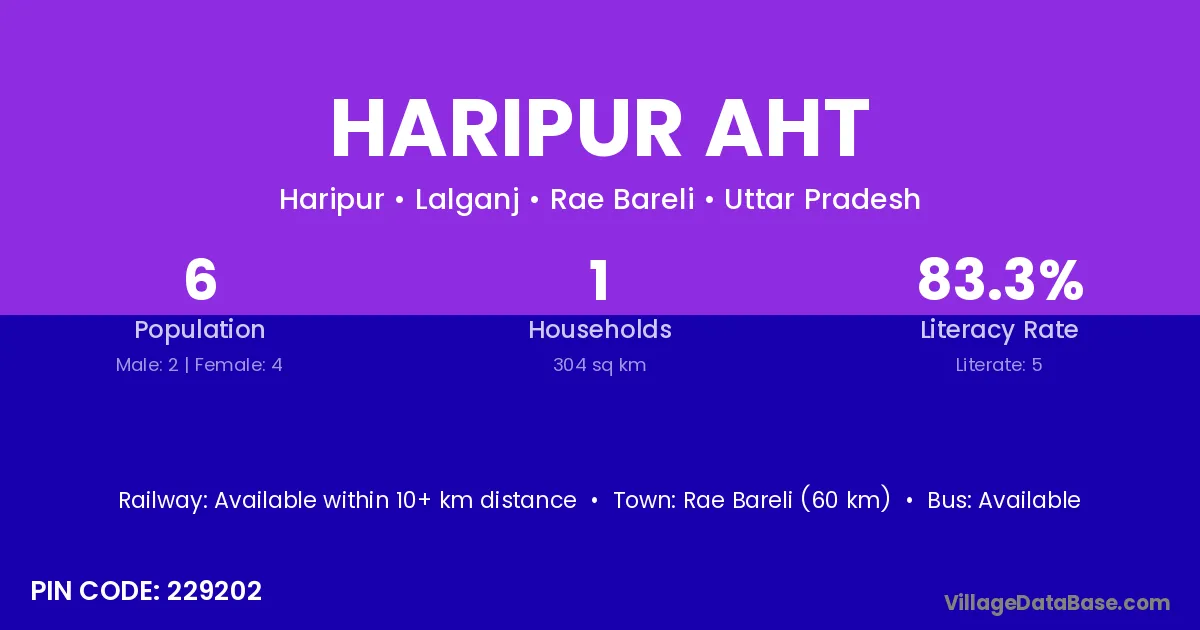 HARIPUR AHT

Haripur • Lalganj • Rae Bareli • Uttar Pradesh

6
Population
Male: 2 | Female: 4

1
Households
304 sq km

83.3%
Literacy Rate
Literate: 5

Railway: Available within 10+ km distance • Town: Rae Bareli (60 km) • Bus: Available

PIN CODE: 229202

VillageDataBase.com